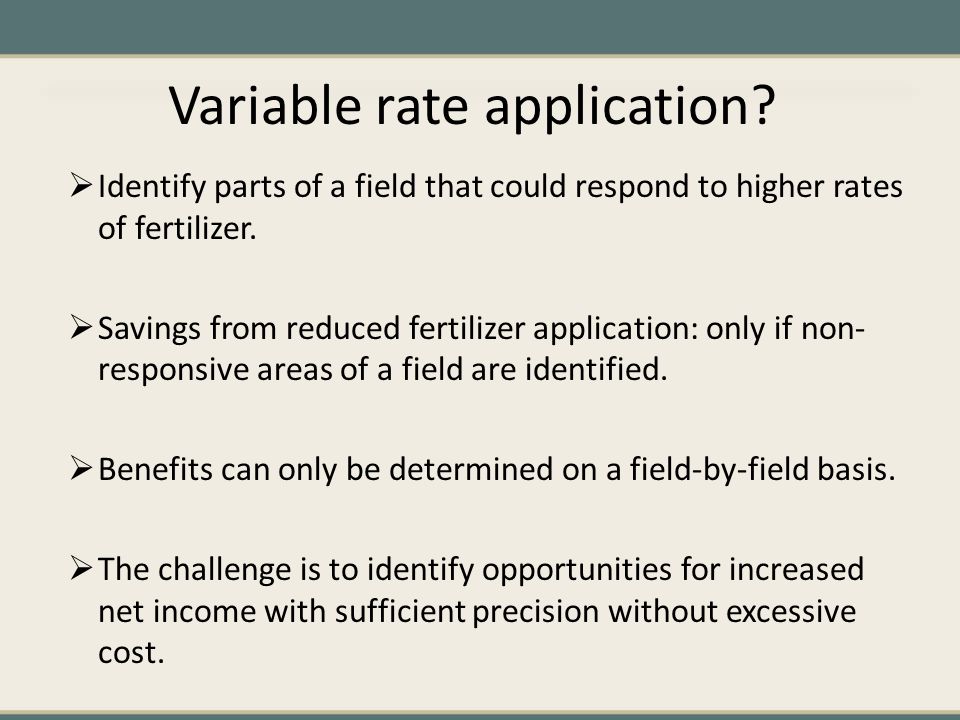 Variable rate application?

➢ Identify parts of a field that could respond to higher rates of fertilizer.

➢ Savings from reduced fertilizer application: only if non-responsive areas of a field are identified.

➢ Benefits can only be determined on a field-by-field basis.

➢ The challenge is to identify opportunities for increased net income with sufficient precision without excessive cost.